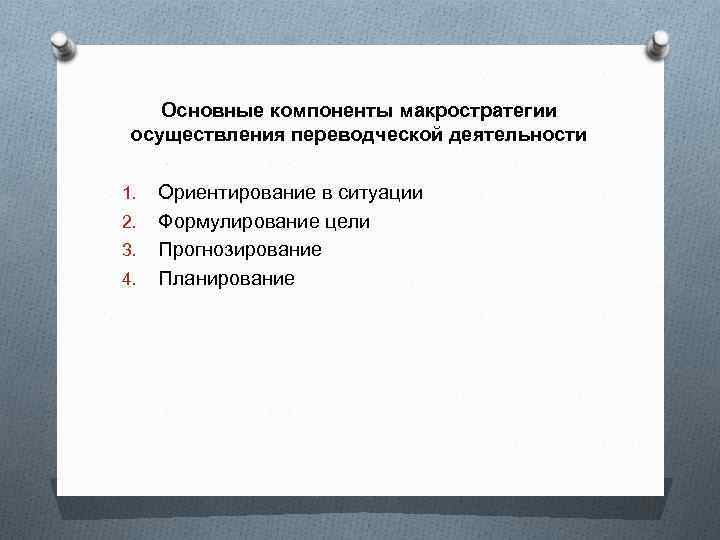 Основные компоненты макростратегии осуществления переводческой деятельности

1. Ориентирование в ситуации
2. Формулирование цели
3. Прогнозирование
4. Планирование